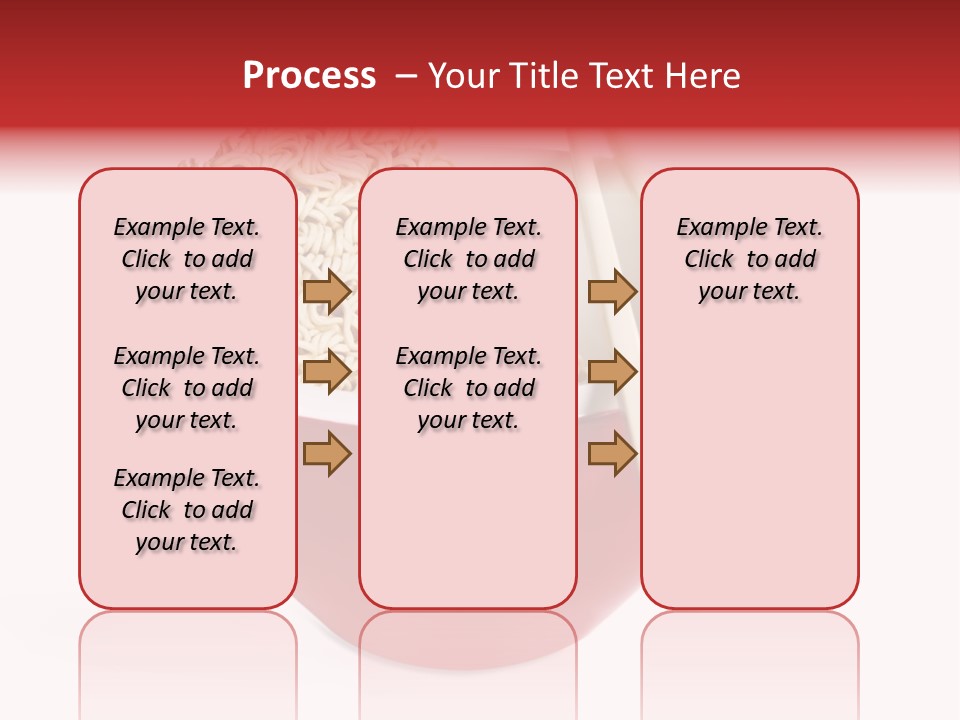 Process – Your Title Text Here

Example Text. Click to add your text.

Example Text. Click to add your text.

Example Text. Click to add your text.

Example Text. Click to add your text.

Example Text. Click to add your text.

Example Text. Click to add your text.